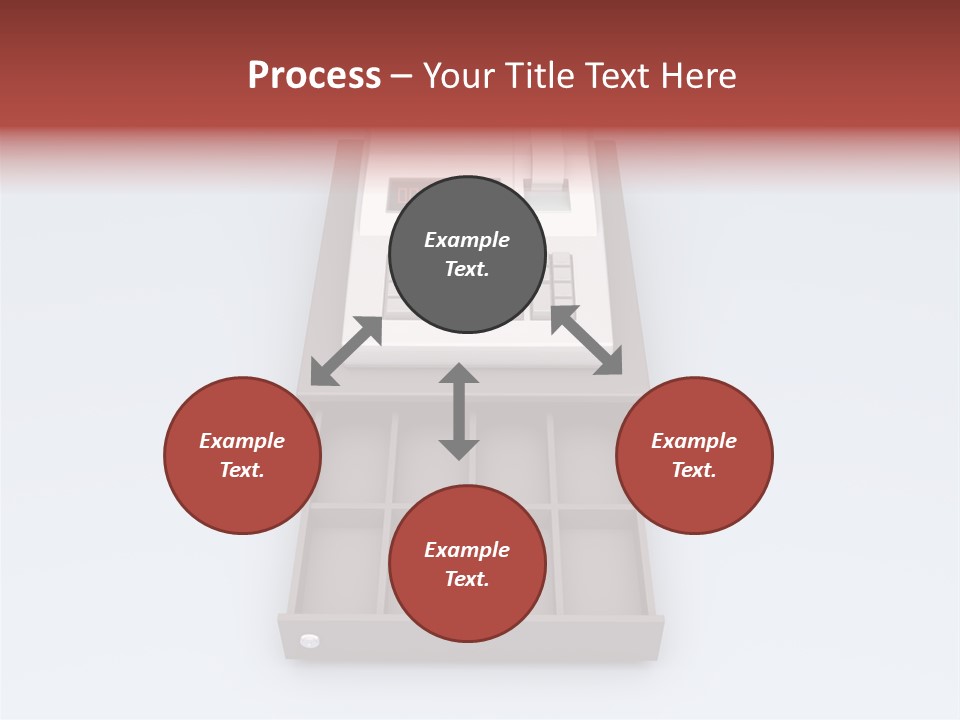 Process – Your Title Text Here

Example Text.

Example Text.

Example Text.

Example Text.